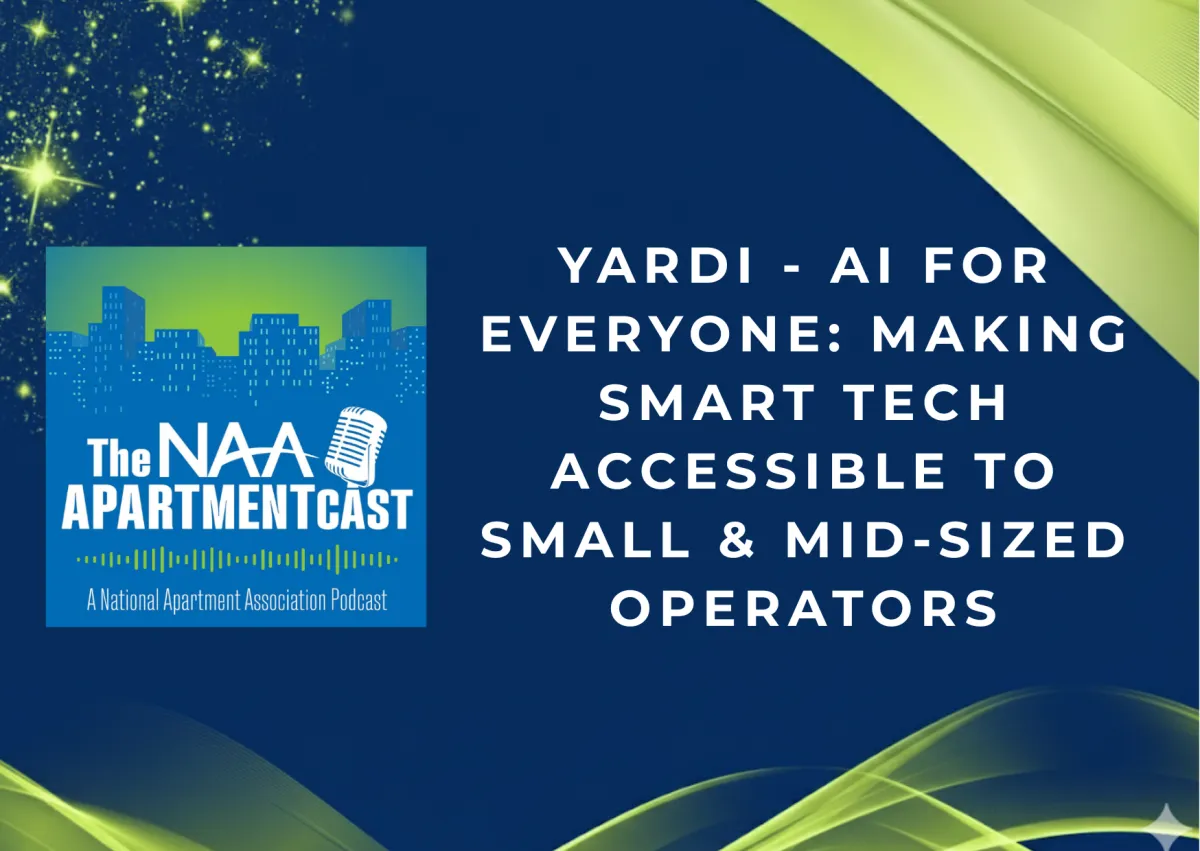 The NAA APARTMENTCAST

A National Apartment Association Podcast

YARDI - AI FOR EVERYONE: MAKING SMART TECH ACCESSIBLE TO SMALL & MID-SIZED OPERATORS